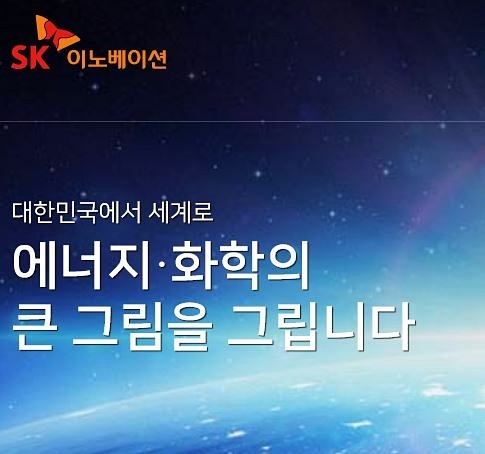 SK 이노베이션

대한민국에서 세계로

에너지·화학의
큰 그림을 그립니다